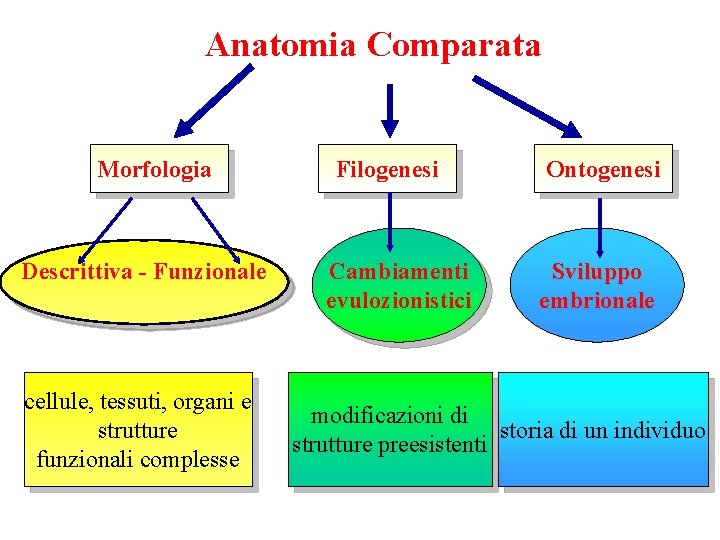 Anatomia Comparata

Morfologia

Filogenesi

Ontogenesi

Descrittiva - Funzionale

Cambiamenti evulozionistici

Sviluppo embrionale

cellule, tessuti, organi e strutture funzionali complesse

modificazioni di strutture preesistenti

storia di un individuo